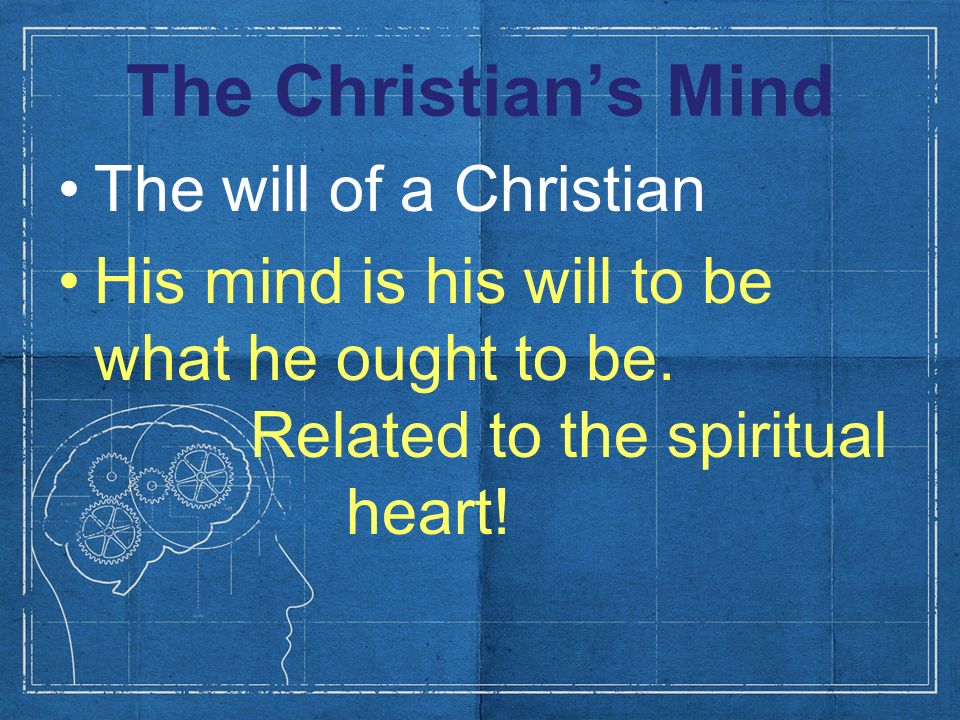 The Christian's Mind

• The will of a Christian

• His mind is his will to be what he ought to be.
Related to the spiritual heart!